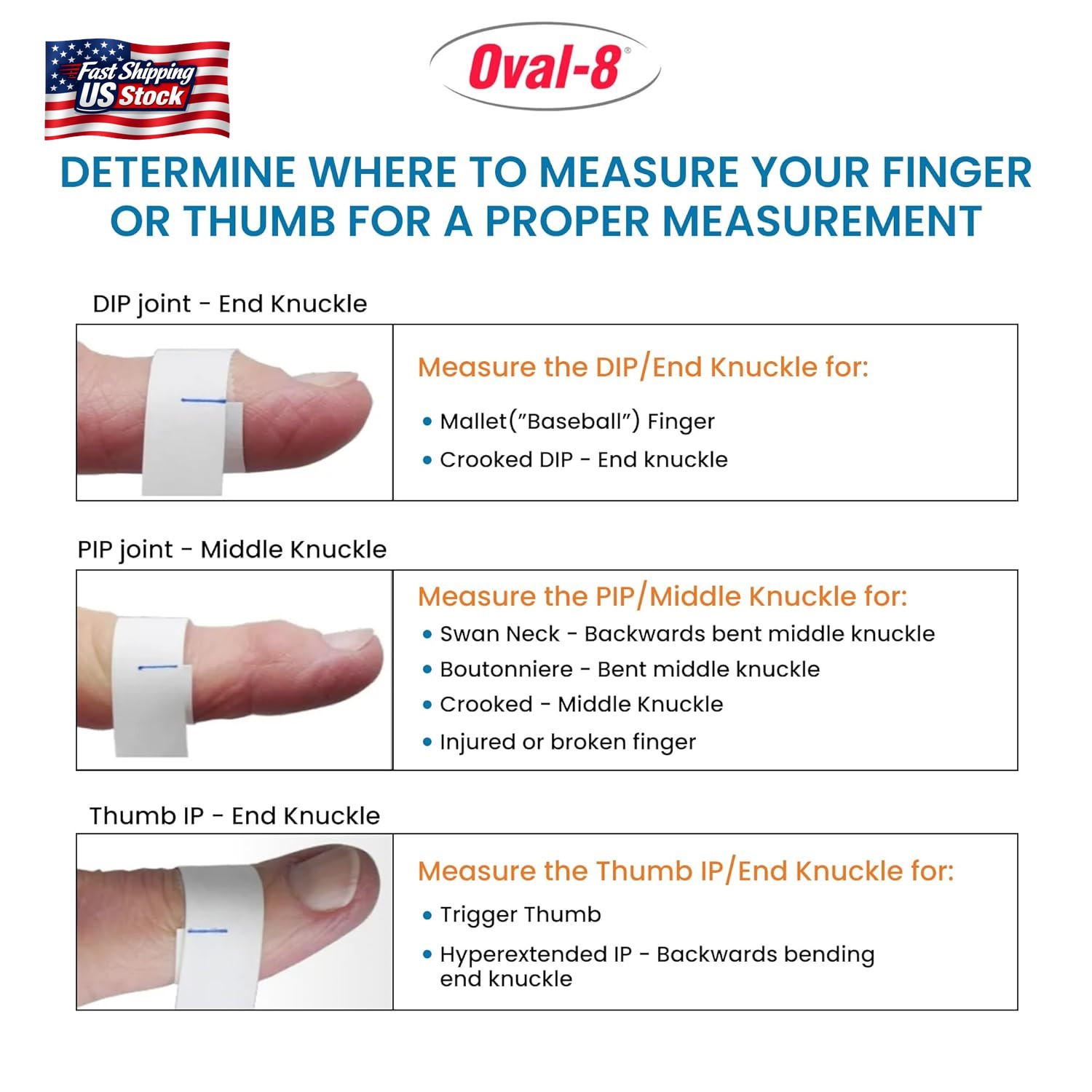 Fast Shipping
US Stock

Oval-8®

DETERMINE WHERE TO MEASURE YOUR FINGER OR THUMB FOR A PROPER MEASUREMENT

DIP joint - End Knuckle

Measure the DIP/End Knuckle for:

• Mallet("Baseball") Finger
• Crooked DIP - End knuckle

PIP joint - Middle Knuckle

Measure the PIP/Middle Knuckle for:

• Swan Neck - Backwards bent middle knuckle
• Boutonniere - Bent middle knuckle
• Crooked - Middle Knuckle
• Injured or broken finger

Thumb IP - End Knuckle

Measure the Thumb IP/End Knuckle for:

• Trigger Thumb
• Hyperextended IP - Backwards bending end knuckle